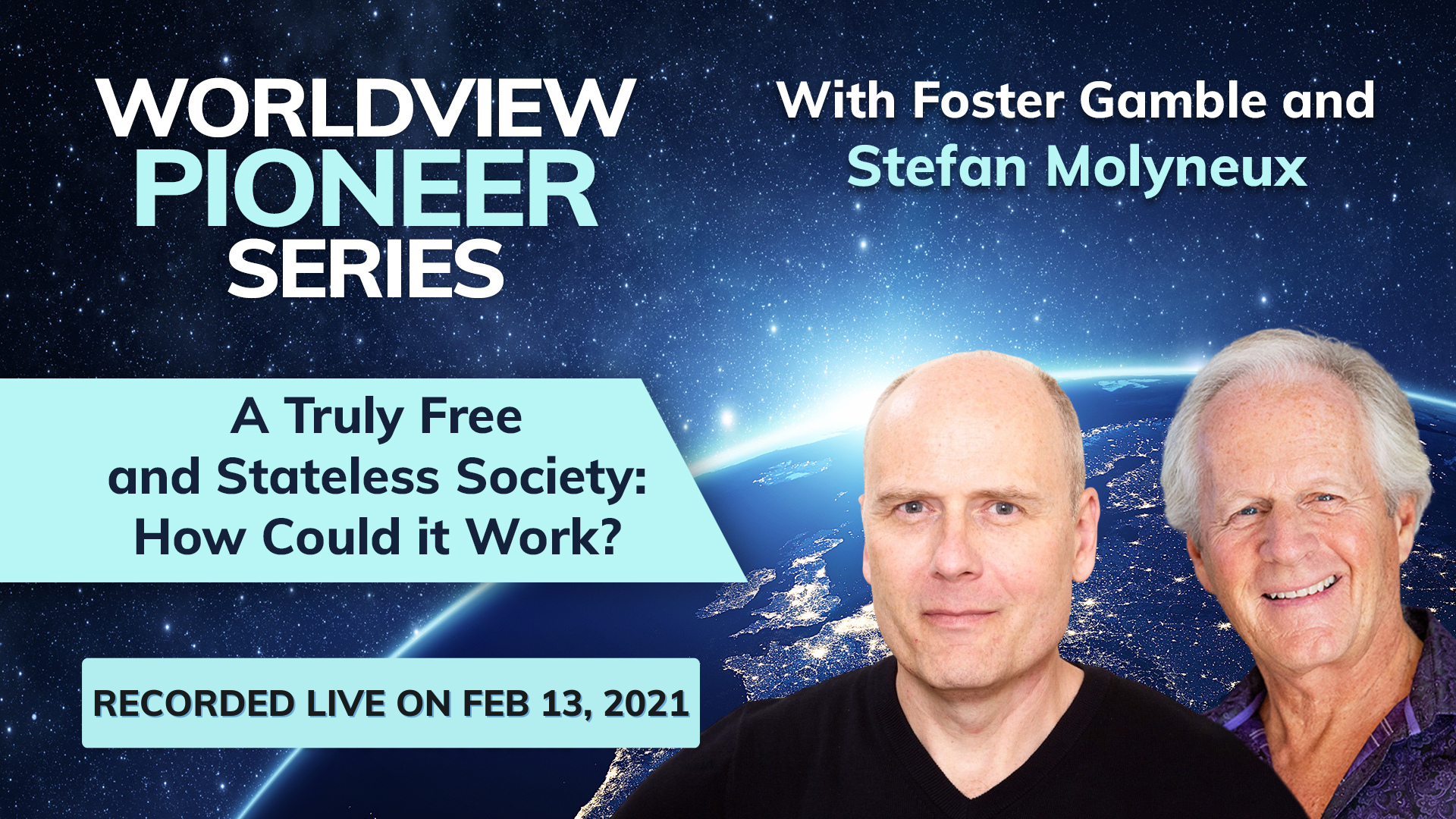 WORLDVIEW
PIONEER
SERIES

With Foster Gamble and
Stefan Molyneux

A Truly Free and Stateless Society: How Could it Work?

RECORDED LIVE ON FEB 13, 2021